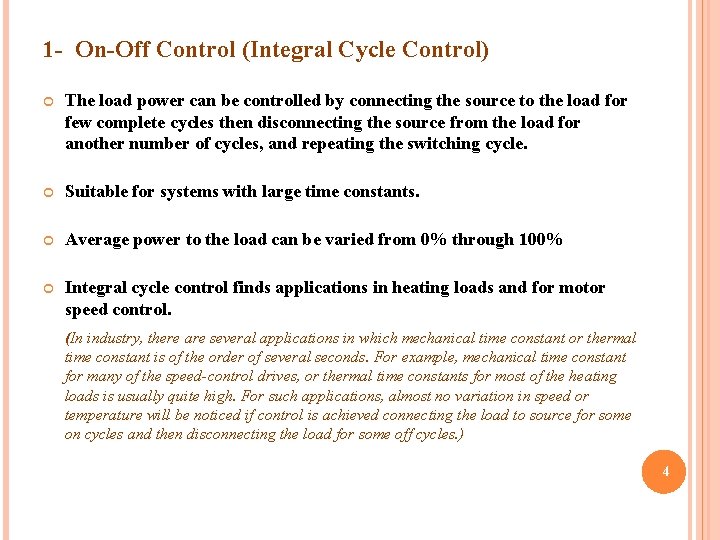 1- On-Off Control (Integral Cycle Control)

The load power can be controlled by connecting the source to the load for few complete cycles then disconnecting the source from the load for another number of cycles, and repeating the switching cycle.

Suitable for systems with large time constants.

Average power to the load can be varied from 0% through 100%

Integral cycle control finds applications in heating loads and for motor speed control.

(In industry, there are several applications in which mechanical time constant or thermal time constant is of the order of several seconds. For example, mechanical time constant for many of the speed-control drives, or thermal time constants for most of the heating loads is usually quite high. For such applications, almost no variation in speed or temperature will be noticed if control is achieved connecting the load to source for some on cycles and then disconnecting the load for some off cycles.)

4